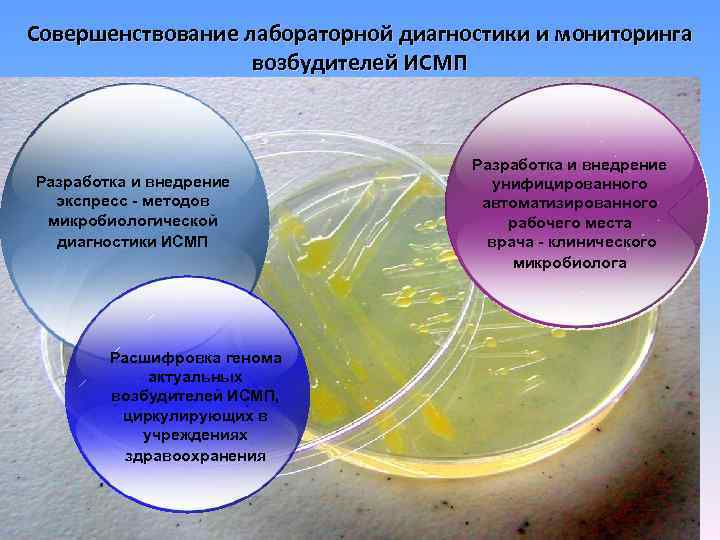 Совершенствование лабораторной диагностики и мониторинга возбудителей ИСМП

Разработка и внедрение экспресс - методов микробиологической диагностики ИСМП

Разработка и внедрение унифицированного автоматизированного рабочего места врача - клинического микробиолога

Расшифровка генома актуальных возбудителей ИСМП, циркулирующих в учреждениях здравоохранения